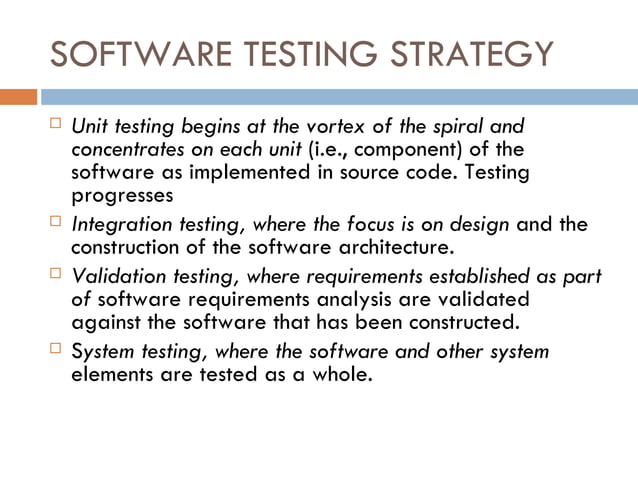 SOFTWARE TESTING STRATEGY

□ Unit testing begins at the vortex of the spiral and concentrates on each unit (i.e., component) of the software as implemented in source code. Testing progresses

□ Integration testing, where the focus is on design and the construction of the software architecture.

□ Validation testing, where requirements established as part of software requirements analysis are validated against the software that has been constructed.

□ System testing, where the software and other system elements are tested as a whole.